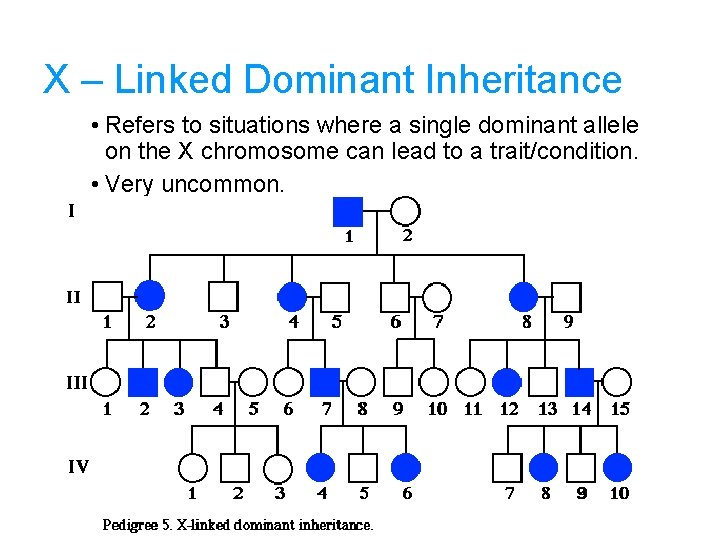 X – Linked Dominant Inheritance

• Refers to situations where a single dominant allele on the X chromosome can lead to a trait/condition.

• Very uncommon.

I
1 2

II
1 2 3 4 5 6 7 8 9

III
1 2 3 4 5 6 7 8 9 10 11 12 13 14 15

IV
1 2 3 4 5 6 7 8 9 10

Pedigree 5. X-linked dominant inheritance.